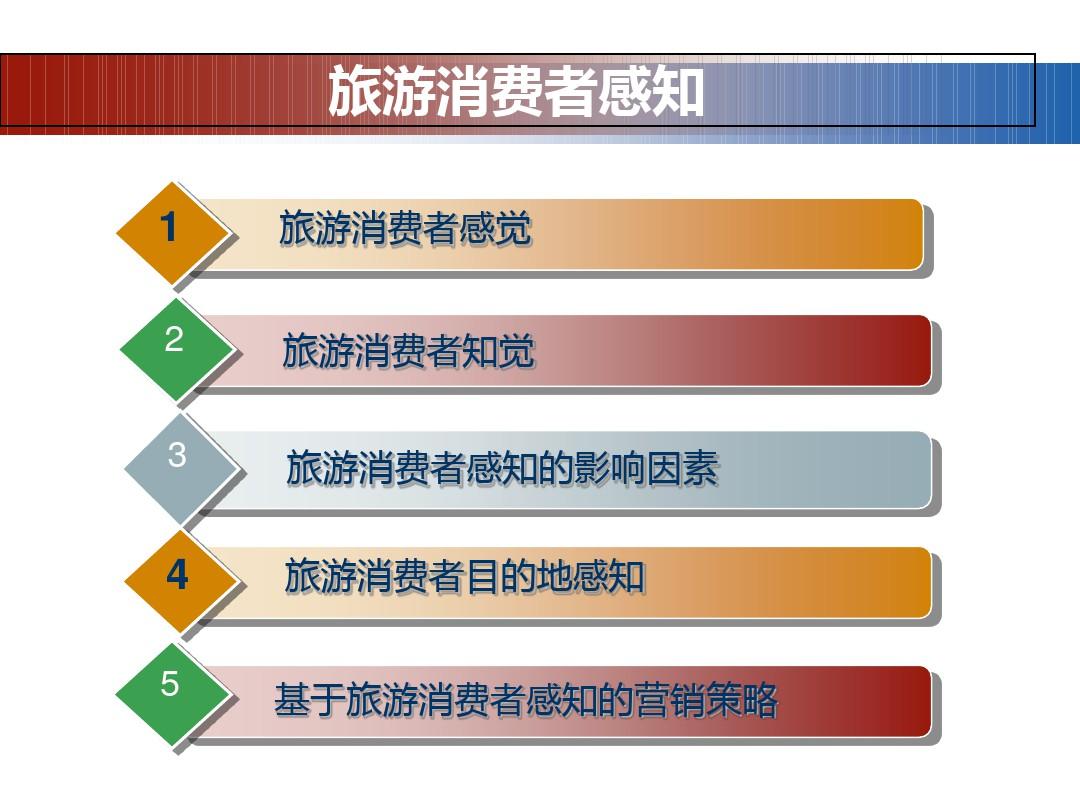 旅游消费者感知

1 旅游消费者感觉

2 旅游消费者知觉

3 旅游消费者感知的影响因素

4 旅游消费者目的地感知

5 基于旅游消费者感知的营销策略